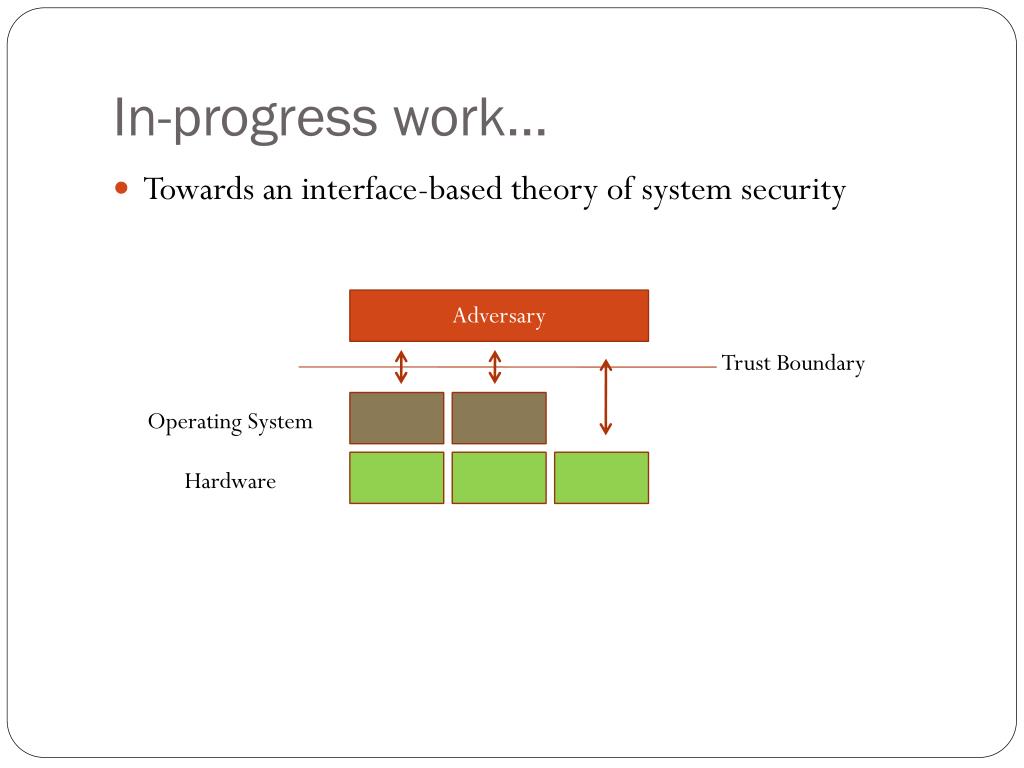 In-progress work…

Towards an interface-based theory of system security

Adversary

Trust Boundary

Operating System

Hardware